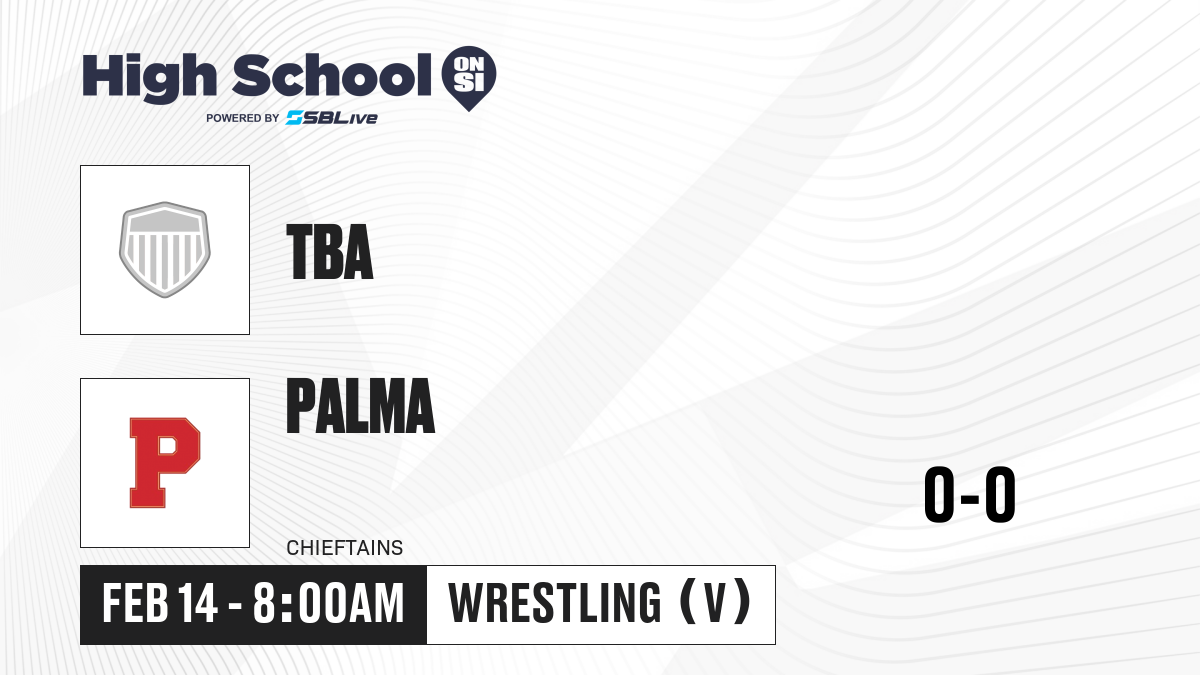 High School ON SI
POWERED BY SBLive

TBA

P

PALMA

CHIEFTAINS

0-0

FEB 14 - 8:00AM

WRESTLING (V)